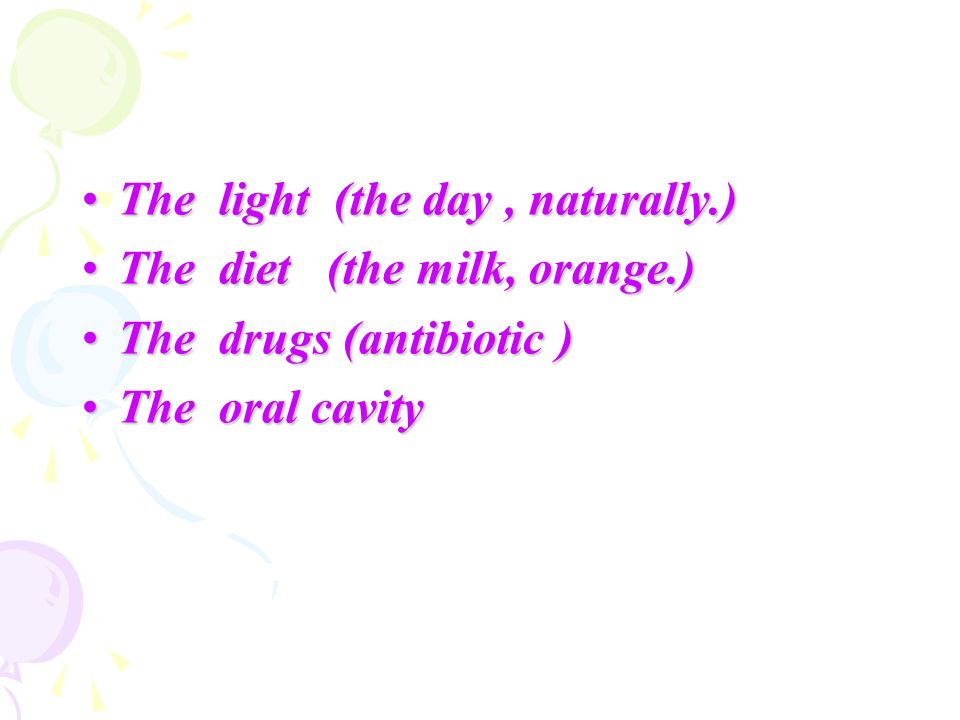 • The light (the day , naturally.)
• The diet (the milk, orange.)
• The drugs (antibiotic )
• The oral cavity